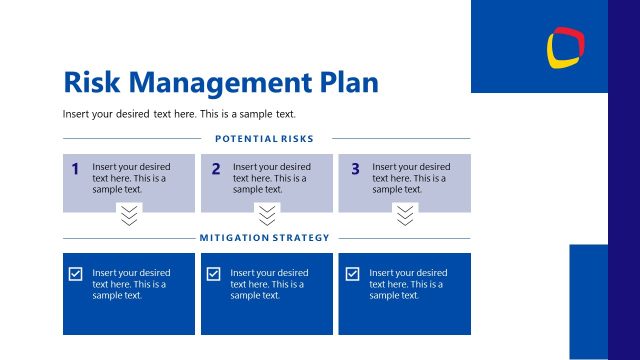 Risk Management Plan

Insert your desired text here. This is a sample text.

POTENTIAL RISKS

1 Insert your desired text here. This is a sample text.

2 Insert your desired text here. This is a sample text.

3 Insert your desired text here. This is a sample text.

MITIGATION STRATEGY

Insert your desired text here. This is a sample text.

Insert your desired text here. This is a sample text.

Insert your desired text here. This is a sample text.